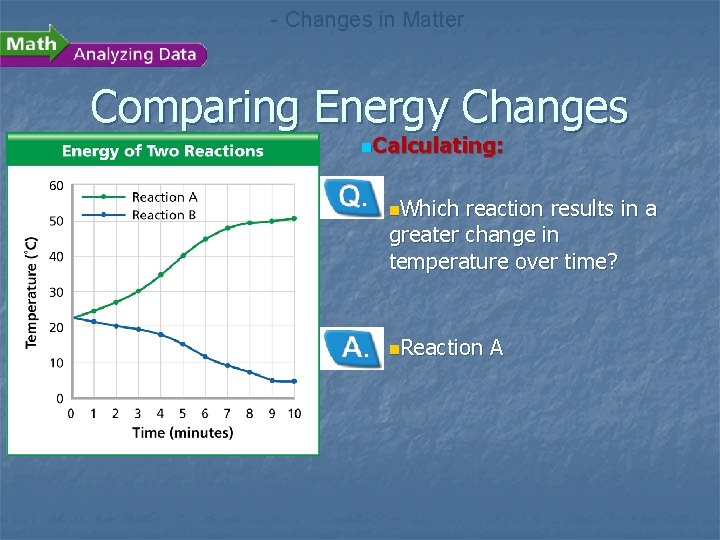 - Changes in Matter

Math Analyzing Data

Comparing Energy Changes

Energy of Two Reactions

Reaction A
Reaction B

Temperature (°C)

60
50
40
30
20
10
0

0 1 2 3 4 5 6 7 8 9 10

Time (minutes)

Calculating:

Q.

Which reaction results in a greater change in temperature over time?

A.

Reaction A